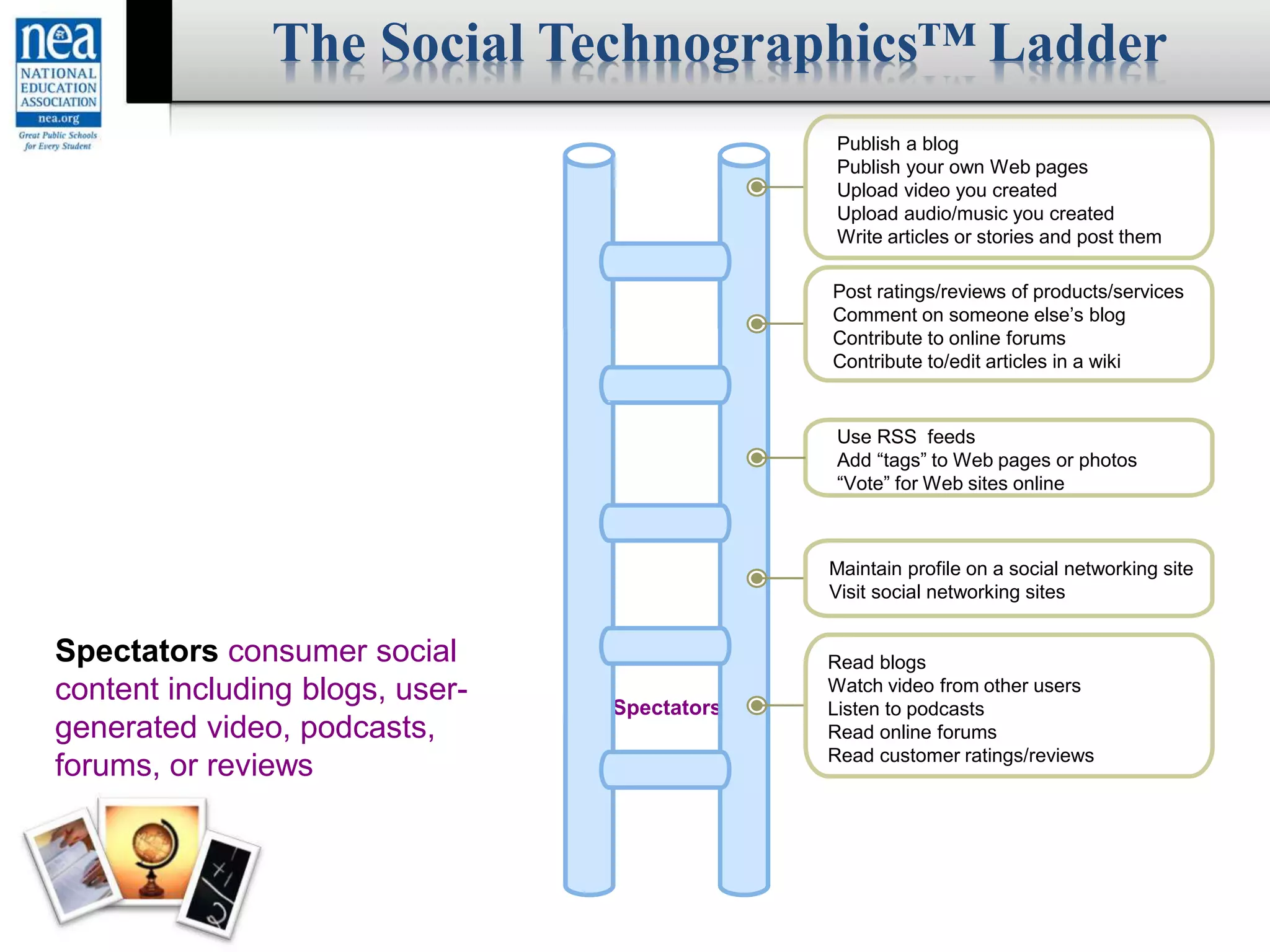 nea
NATIONAL EDUCATION ASSOCIATION
nea.org
Great Public Schools for Every Student

The Social Technographics™ Ladder

Publish a blog
Publish your own Web pages
Upload video you created
Upload audio/music you created
Write articles or stories and post them

Post ratings/reviews of products/services
Comment on someone else's blog
Contribute to online forums
Contribute to/edit articles in a wiki

Use RSS feeds
Add "tags" to Web pages or photos
"Vote" for Web sites online

Maintain profile on a social networking site
Visit social networking sites

Spectators

Read blogs
Watch video from other users
Listen to podcasts
Read online forums
Read customer ratings/reviews

Spectators consumer social content including blogs, user-generated video, podcasts, forums, or reviews